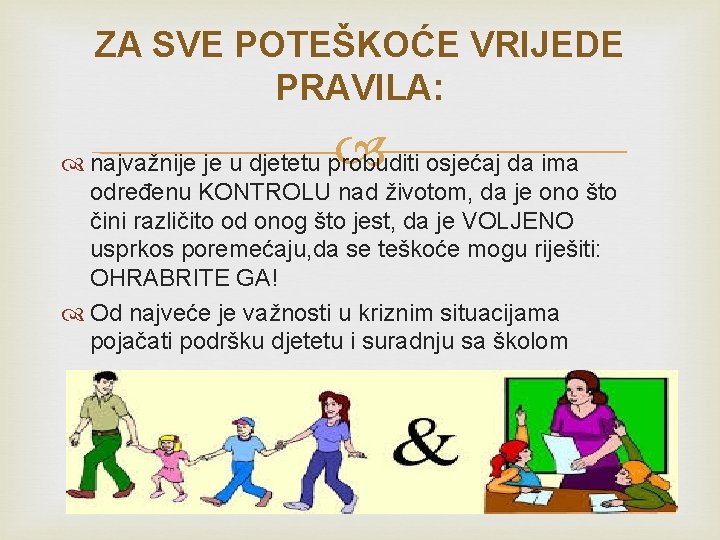 ZA SVE POTEŠKOĆE VRIJEDE PRAVILA:

najvažnije je u djetetu probuditi osjećaj da ima određenu KONTROLU nad životom, da je ono što čini različito od onog što jest, da je VOLJENO usprkos poremećaju,da se teškoće mogu riješiti: OHRABRITE GA!

Od najveće je važnosti u kriznim situacijama pojačati podršku djetetu i suradnju sa školom

&